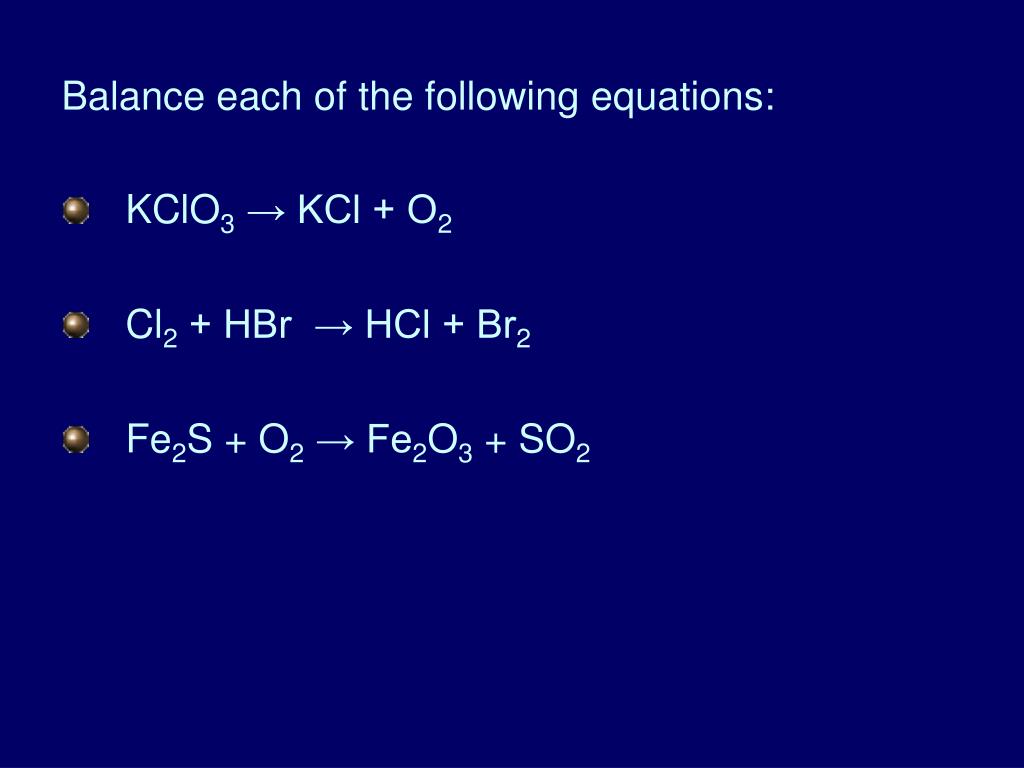 Balance each of the following equations:

$KClO_3 \rightarrow KCl + O_2$

$Cl_2 + HBr \rightarrow HCl + Br_2$

$Fe_2S + O_2 \rightarrow Fe_2O_3 + SO_2$